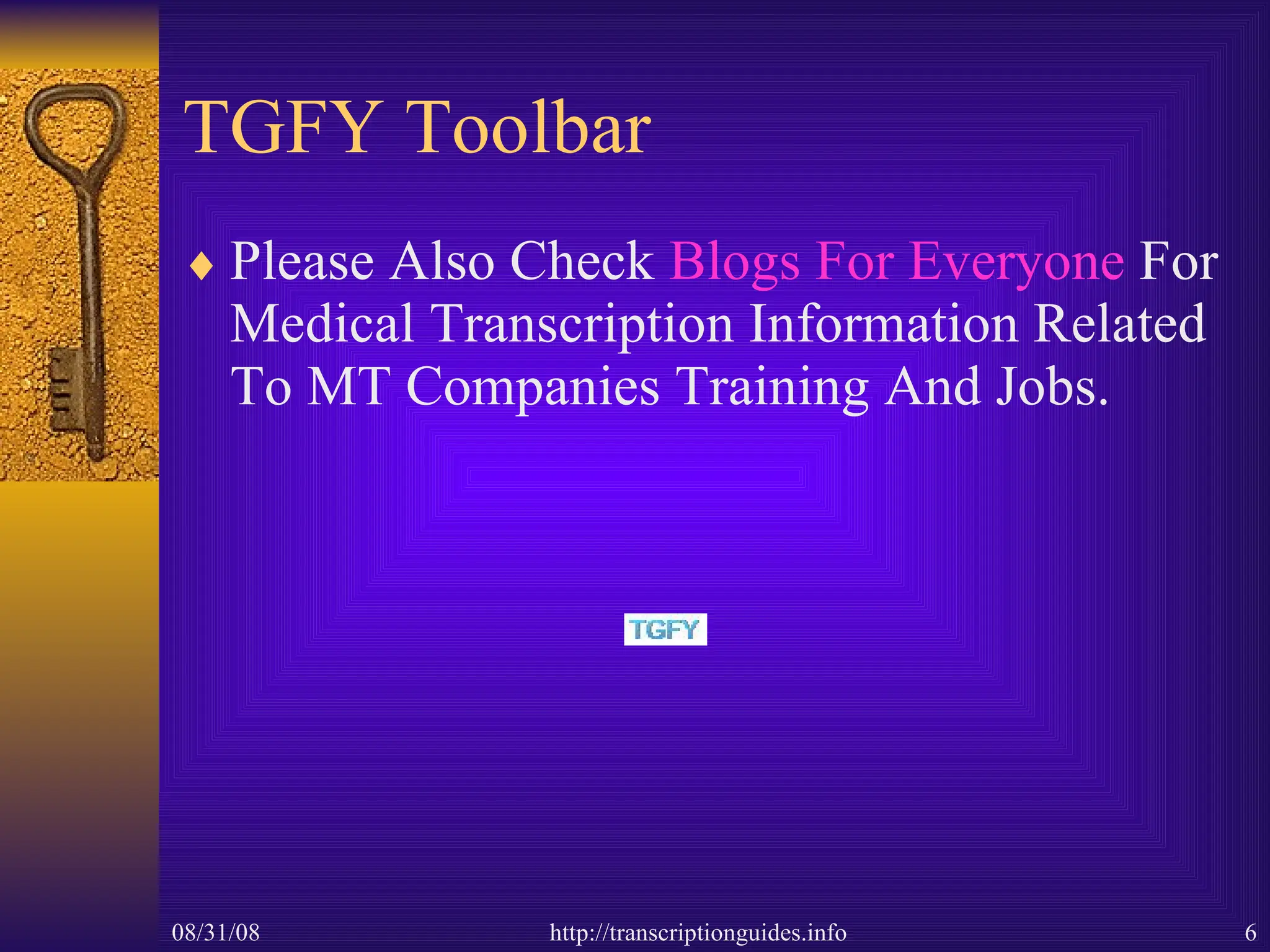 TGFY Toolbar

♦ Please Also Check Blogs For Everyone For Medical Transcription Information Related To MT Companies Training And Jobs.

TGFY

08/31/08 http://transcriptionguides.info 6